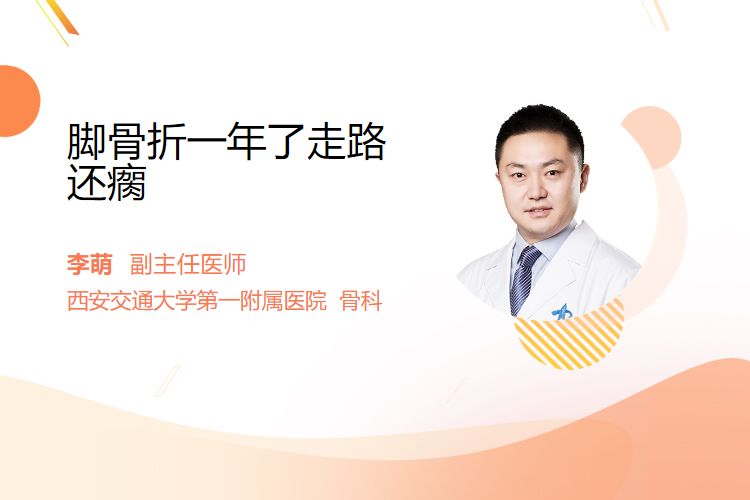 脚骨折一年了走路还瘸

李萌 副主任医师

西安交通大学第一附属医院 骨科